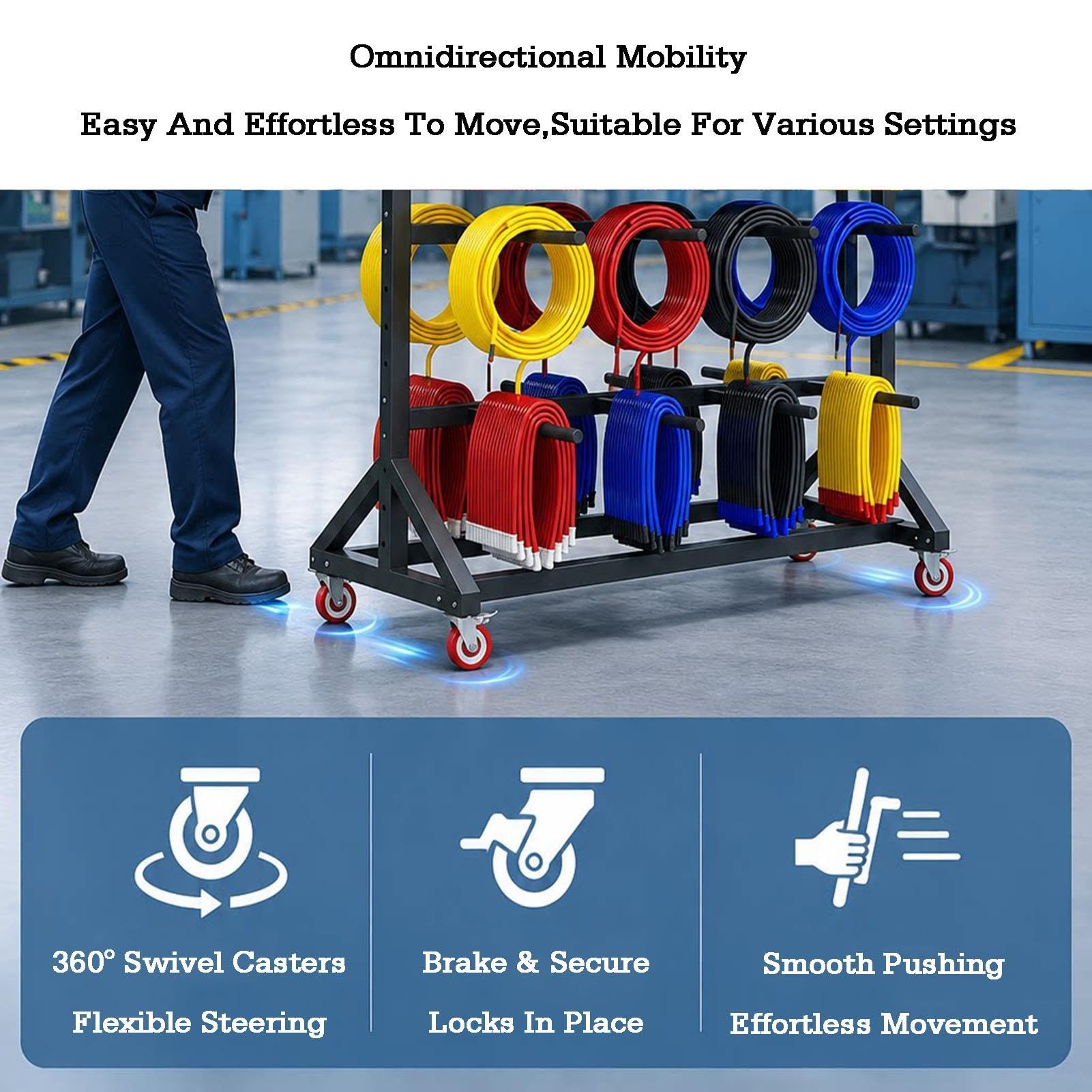 Omnidirectional Mobility

Easy And Effortless To Move,Suitable For Various Settings

360° Swivel Casters

Flexible Steering

Brake & Secure

Locks In Place

Smooth Pushing

Effortless Movement